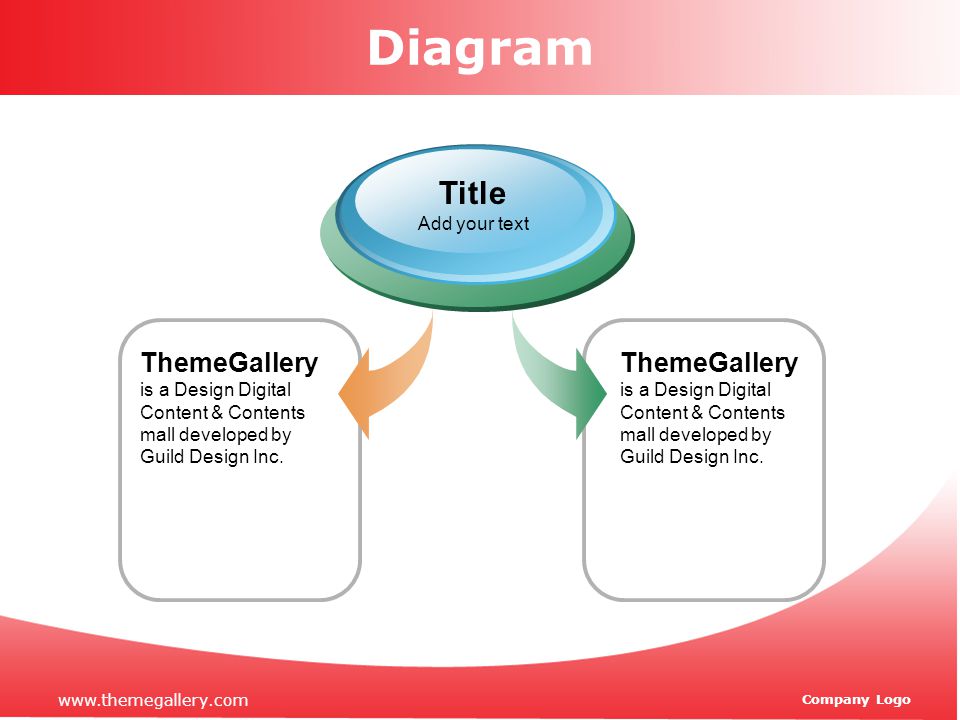 Diagram

Title
Add your text

ThemeGallery
is a Design Digital Content & Contents mall developed by Guild Design Inc.

ThemeGallery
is a Design Digital Content & Contents mall developed by Guild Design Inc.

www.themegallery.com

Company Logo